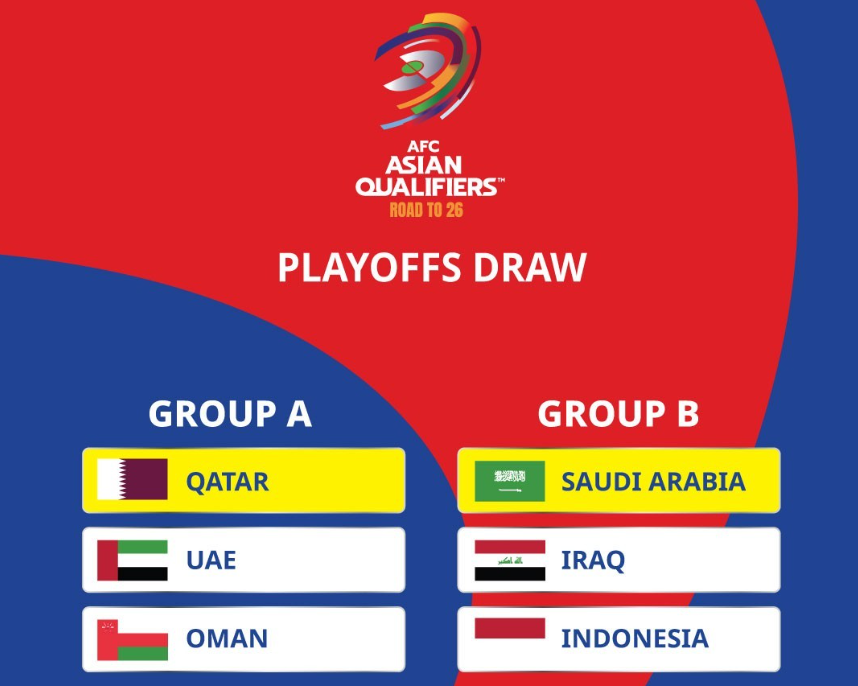 AFC
ASIAN
QUALIFIERS™
ROAD TO 26

PLAYOFFS DRAW

GROUP A

QATAR

UAE

OMAN

GROUP B

SAUDI ARABIA

IRAQ

INDONESIA